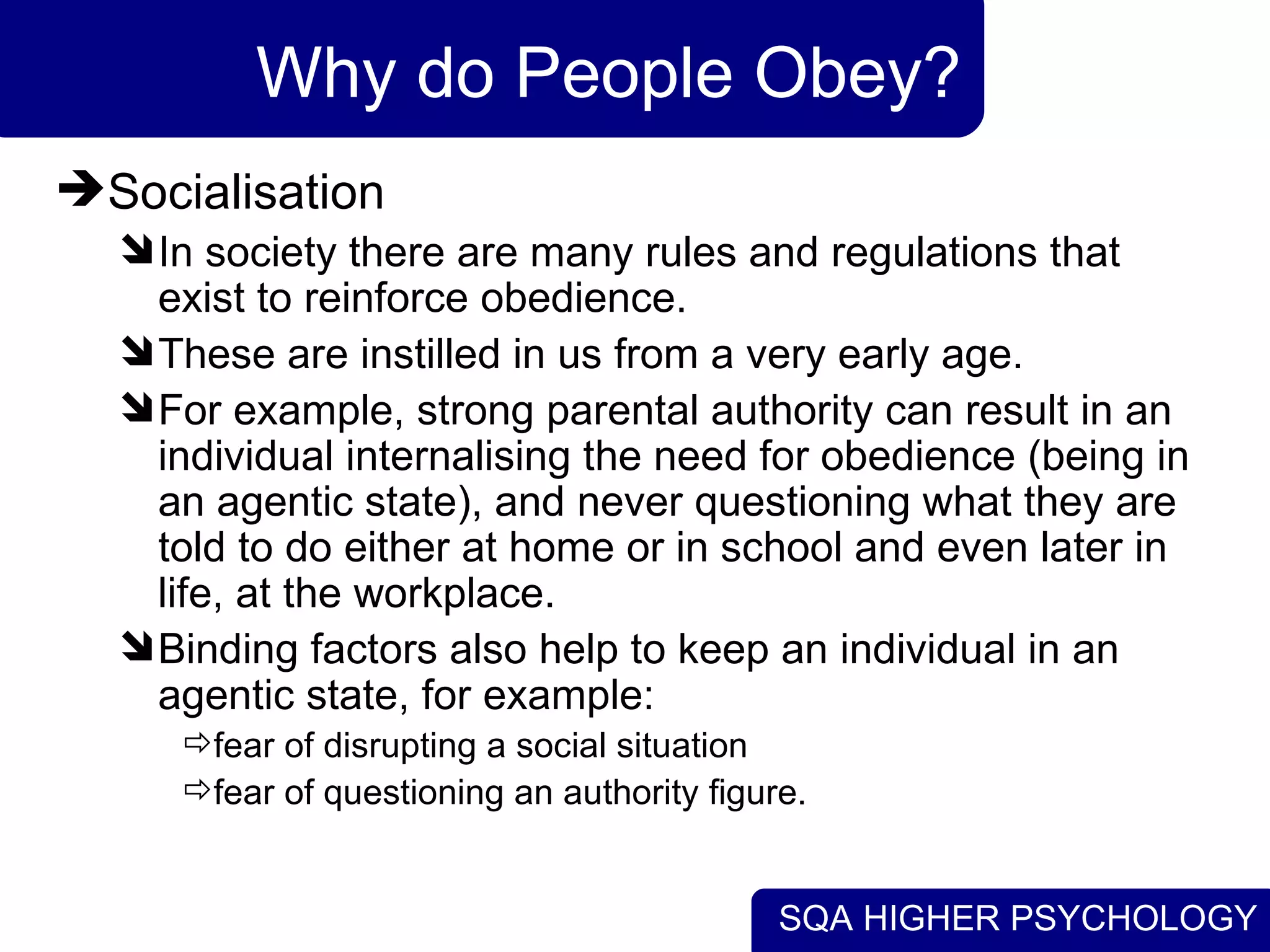 Why do People Obey?

➔Socialisation

➘In society there are many rules and regulations that exist to reinforce obedience.

➘These are instilled in us from a very early age.

➘For example, strong parental authority can result in an individual internalising the need for obedience (being in an agentic state), and never questioning what they are told to do either at home or in school and even later in life, at the workplace.

➘Binding factors also help to keep an individual in an agentic state, for example:

⇨fear of disrupting a social situation

⇨fear of questioning an authority figure.

SQA HIGHER PSYCHOLOGY